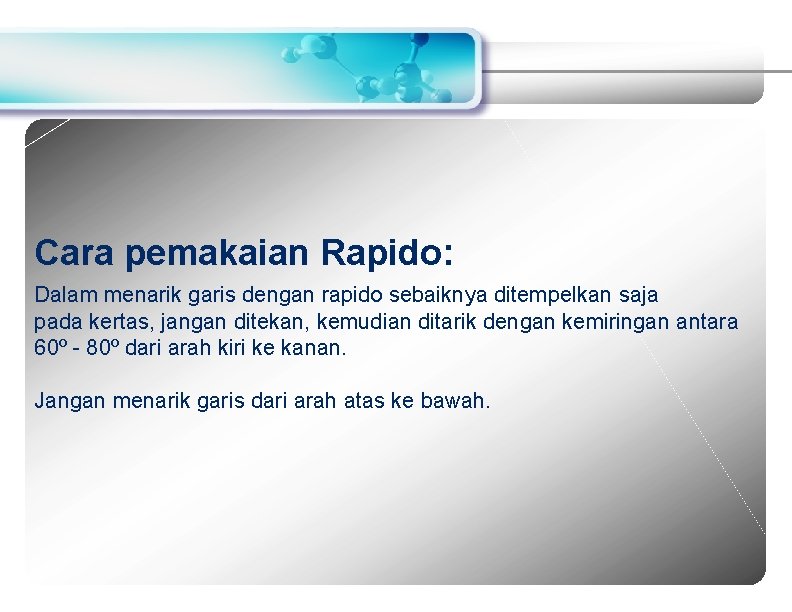 Cara pemakaian Rapido:

Dalam menarik garis dengan rapido sebaiknya ditempelkan saja pada kertas, jangan ditekan, kemudian ditarik dengan kemiringan antara 60º - 80º dari arah kiri ke kanan.

Jangan menarik garis dari arah atas ke bawah.